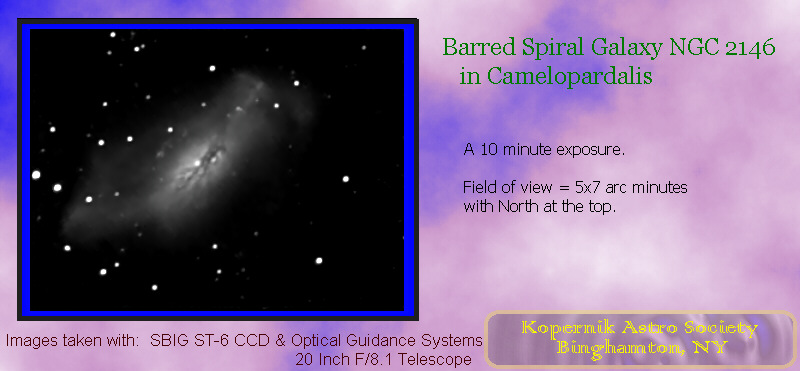 Barred Spiral Galaxy NGC 2146
in Camelopardalis

A 10 minute exposure.

Field of view = 5x7 arc minutes with North at the top.

Images taken with: SBIG ST-6 CCD & Optical Guidance Systems 20 Inch F/8.1 Telescope

Kopernik Astro Society
Binghamton, NY